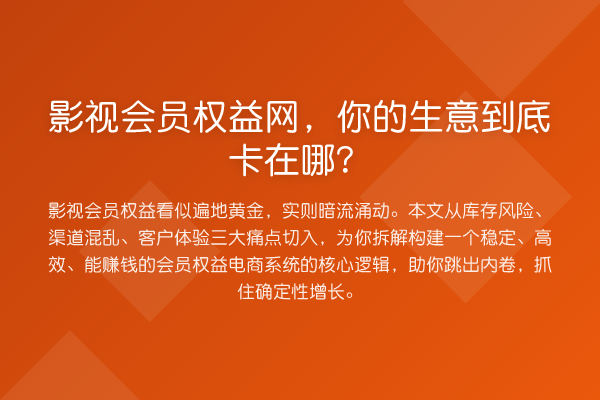 影视会员权益网，你的生意到底卡在哪？

影视会员权益看似遍地黄金，实则暗流涌动。本文从库存风险、渠道混乱、客户体验三大痛点切入，为你拆解构建一个稳定、高效、能赚钱的会员权益电商系统的核心逻辑，助你跳出内卷，抓住确定性增长。